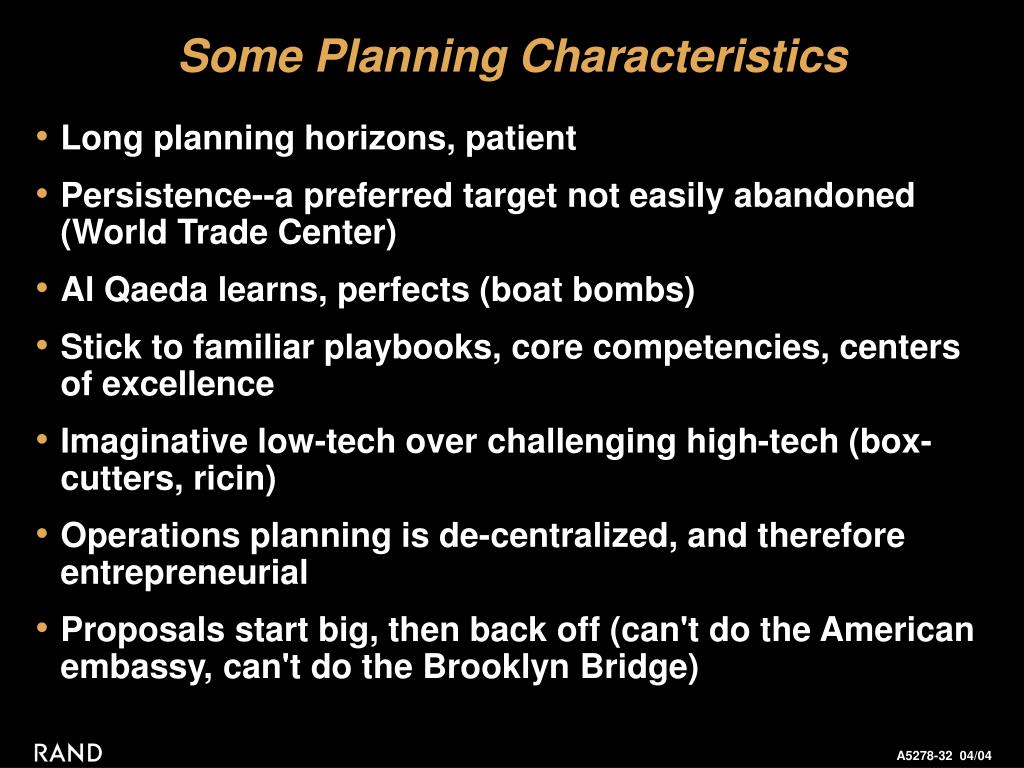 Some Planning Characteristics

• Long planning horizons, patient

• Persistence--a preferred target not easily abandoned (World Trade Center)

• Al Qaeda learns, perfects (boat bombs)

• Stick to familiar playbooks, core competencies, centers of excellence

• Imaginative low-tech over challenging high-tech (box-cutters, ricin)

• Operations planning is de-centralized, and therefore entrepreneurial

• Proposals start big, then back off (can't do the American embassy, can't do the Brooklyn Bridge)

RAND

A5278-32 04/04